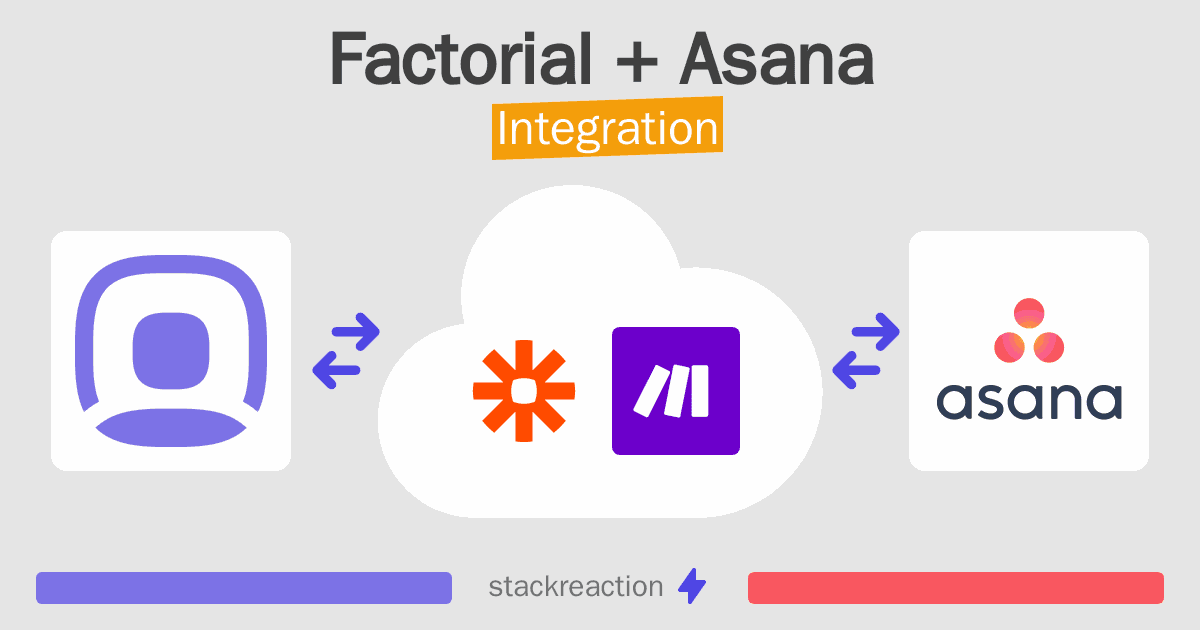 Factorial + Asana
Integration

asana

stackreaction